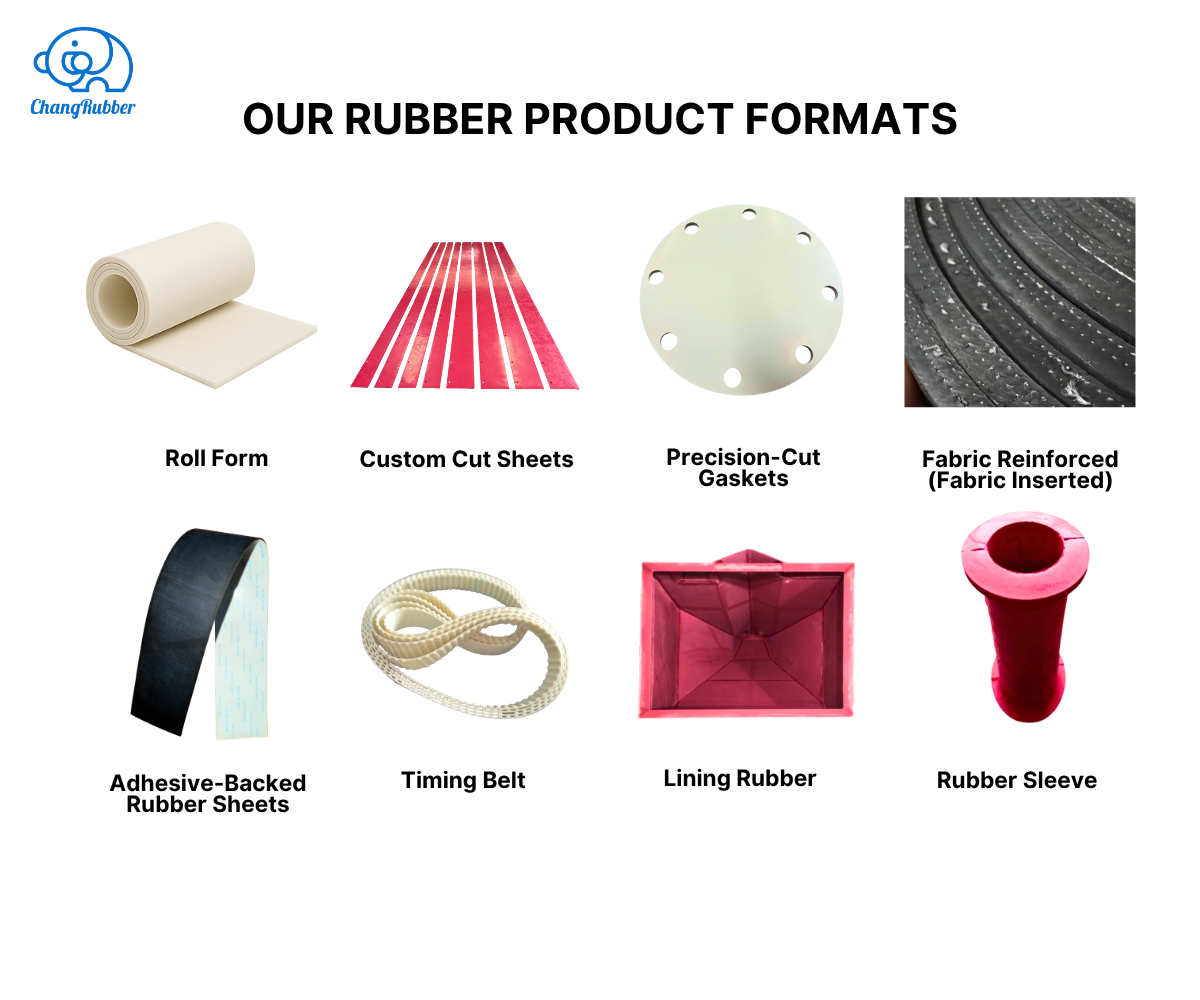 ChangRubber

OUR RUBBER PRODUCT FORMATS

Roll Form

Custom Cut Sheets

Precision-Cut Gaskets

Fabric Reinforced (Fabric Inserted)

Adhesive-Backed Rubber Sheets

Timing Belt

Lining Rubber

Rubber Sleeve